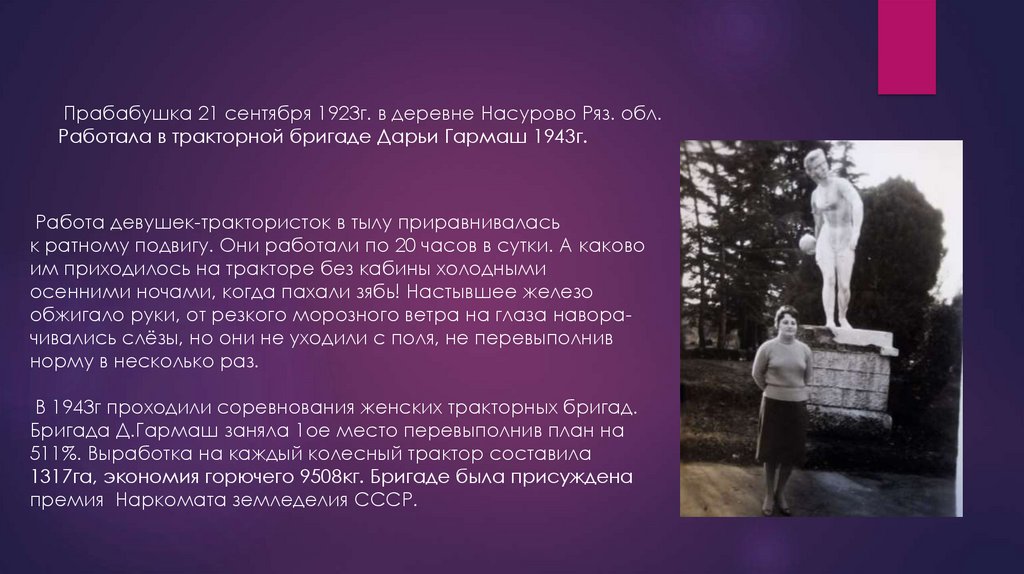 Прабабушка 21 сентября 1923г. в деревне Насурово Ряз. обл. Работала в тракторной бригаде Дарьи Гармаш 1943г.

Работа девушек-трактористок в тылу приравнивалась к ратному подвигу. Они работали по 20 часов в сутки. А каково им приходилось на тракторе без кабины холодными осенними ночами, когда пахали зябь! Настывшее железо обжигало руки, от резкого морозного ветра на глаза наворачивались слёзы, но они не уходили с поля, не перевыполнив норму в несколько раз.

В 1943г проходили соревнования женских тракторных бригад. Бригада Д.Гармаш заняла 1ое место перевыполнив план на 511%. Выработка на каждый колесный трактор составила 1317га, экономия горючего 9508кг. Бригаде была присуждена премия Наркомата земледелия СССР.